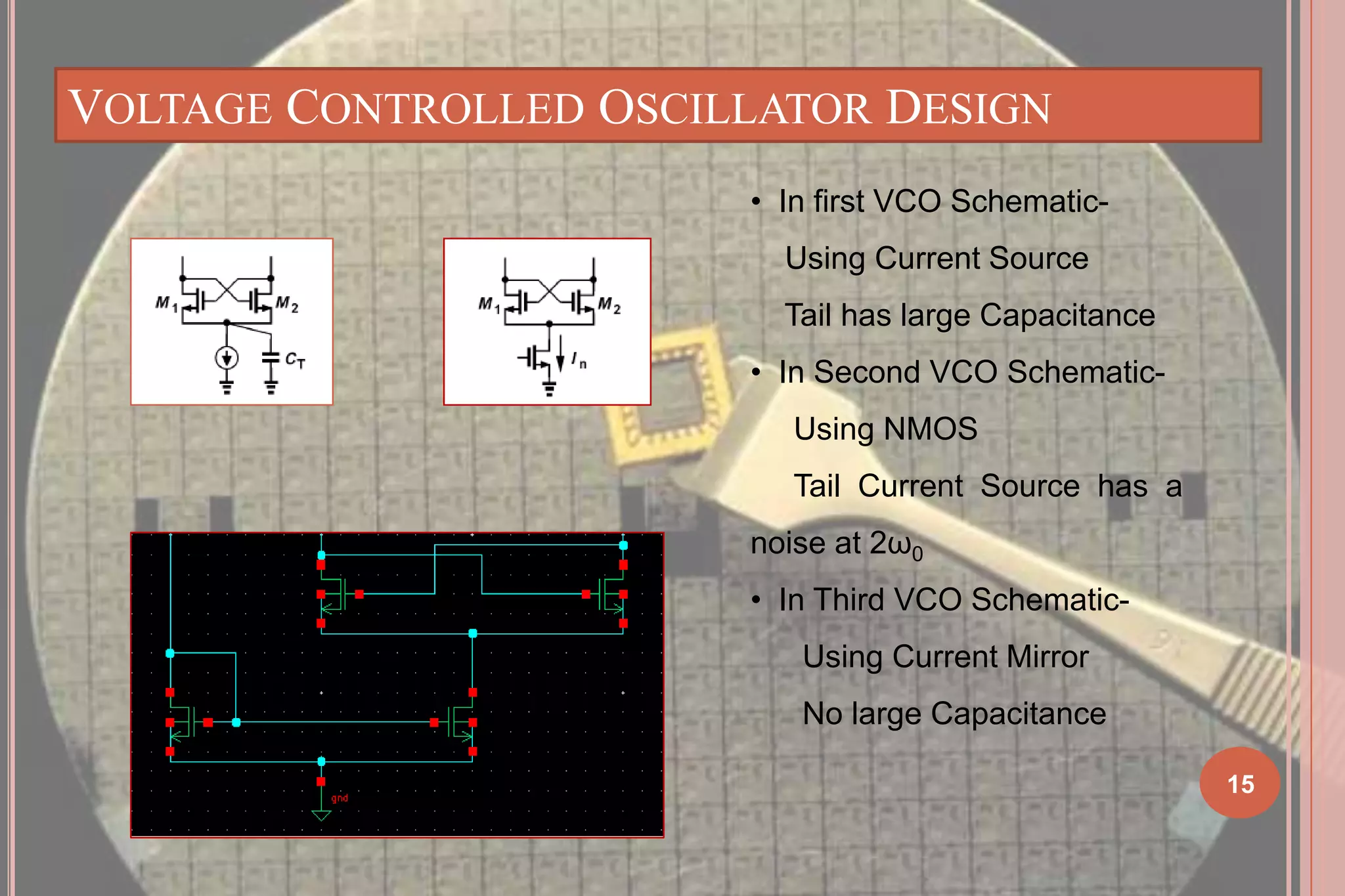 VOLTAGE CONTROLLED OSCILLATOR DESIGN

$M_1$ $M_2$ $C_T$

$M_1$ $M_2$ $I_n$

gnd

• In first VCO Schematic-

Using Current Source

Tail has large Capacitance

• In Second VCO Schematic-

Using NMOS

Tail Current Source has a noise at $2\omega_0$

• In Third VCO Schematic-

Using Current Mirror

No large Capacitance

15